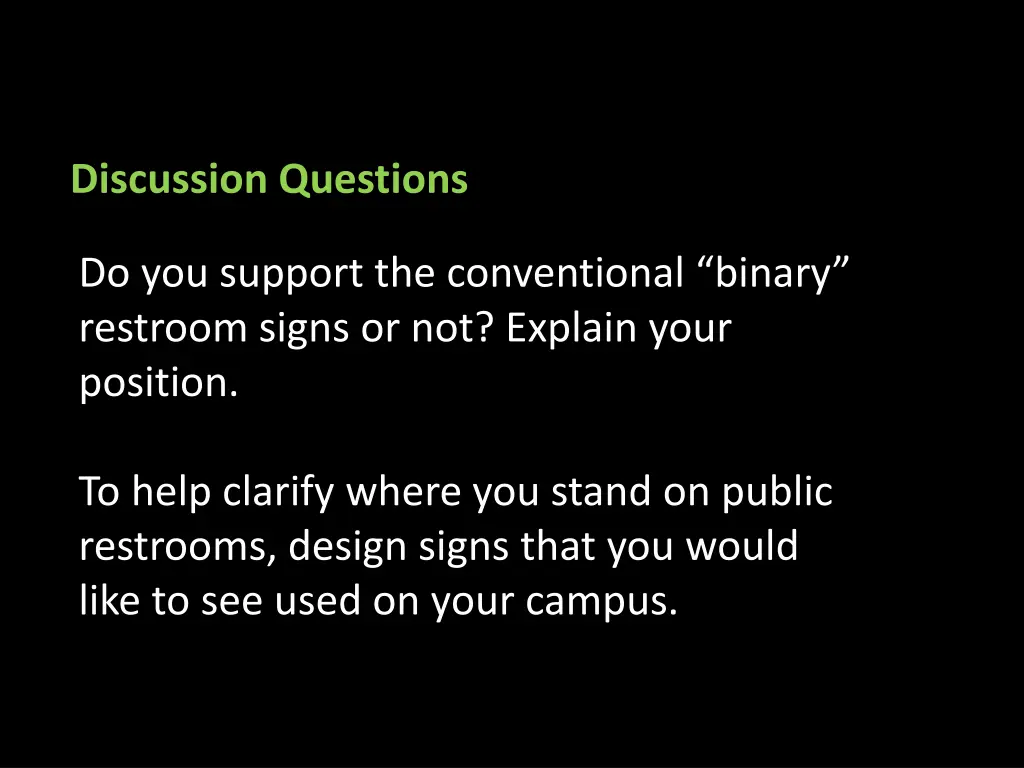 Discussion Questions

Do you support the conventional “binary” restroom signs or not? Explain your position.

To help clarify where you stand on public restrooms, design signs that you would like to see used on your campus.